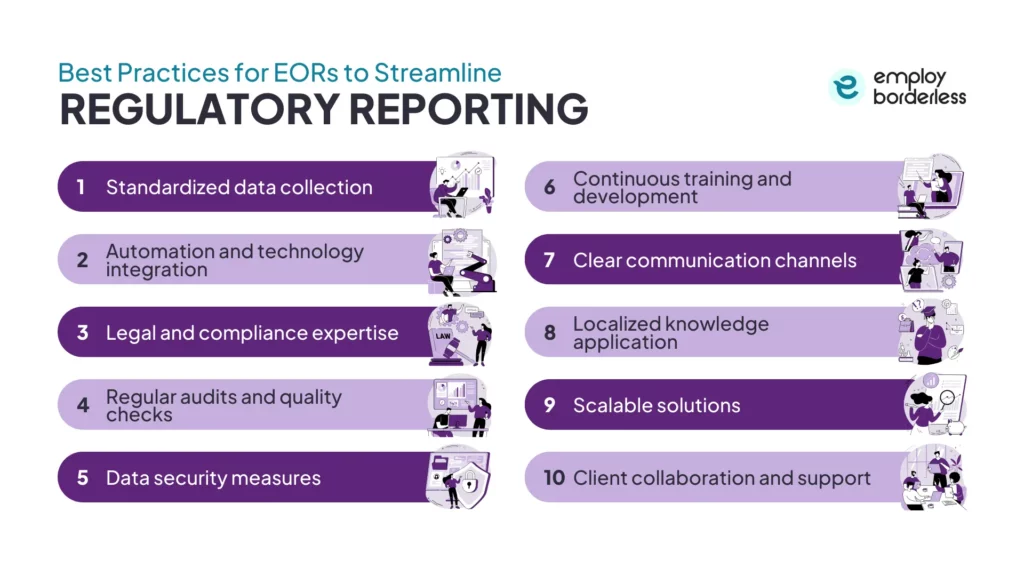 Best Practices for EORs to Streamline
REGULATORY REPORTING

employ borderless

1 Standardized data collection

2 Automation and technology integration

3 Legal and compliance expertise

LAW

4 Regular audits and quality checks

5 Data security measures

6 Continuous training and development

7 Clear communication channels

8 Localized knowledge application

9 Scalable solutions

10 Client collaboration and support